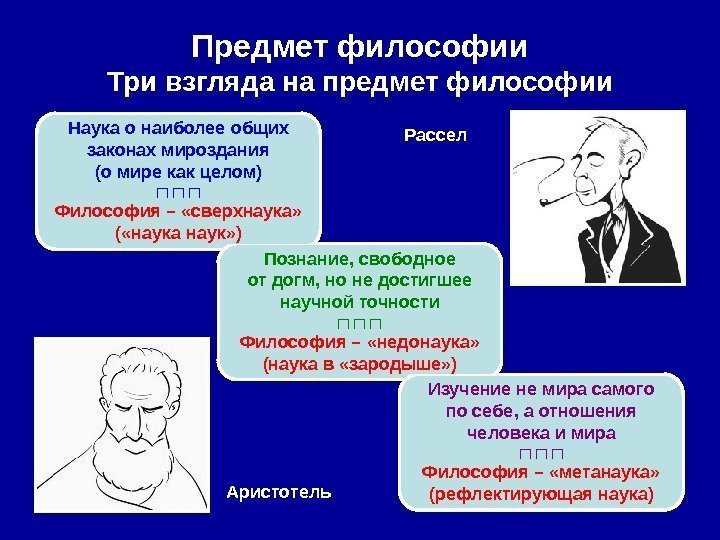 Предмет философии
Три взгляда на предмет философии

Наука о наиболее общих законах мироздания (о мире как целом)
□□□
Философия – «сверхнаука» («наука наук»)

Рассел

Познание, свободное от догм, но не достигшее научной точности
□□□
Философия – «недонаука» (наука в «зародыше»)

Изучение не мира самого по себе, а отношения человека и мира
□□□
Философия – «метанаука» (рефлектирующая наука)

Аристотель